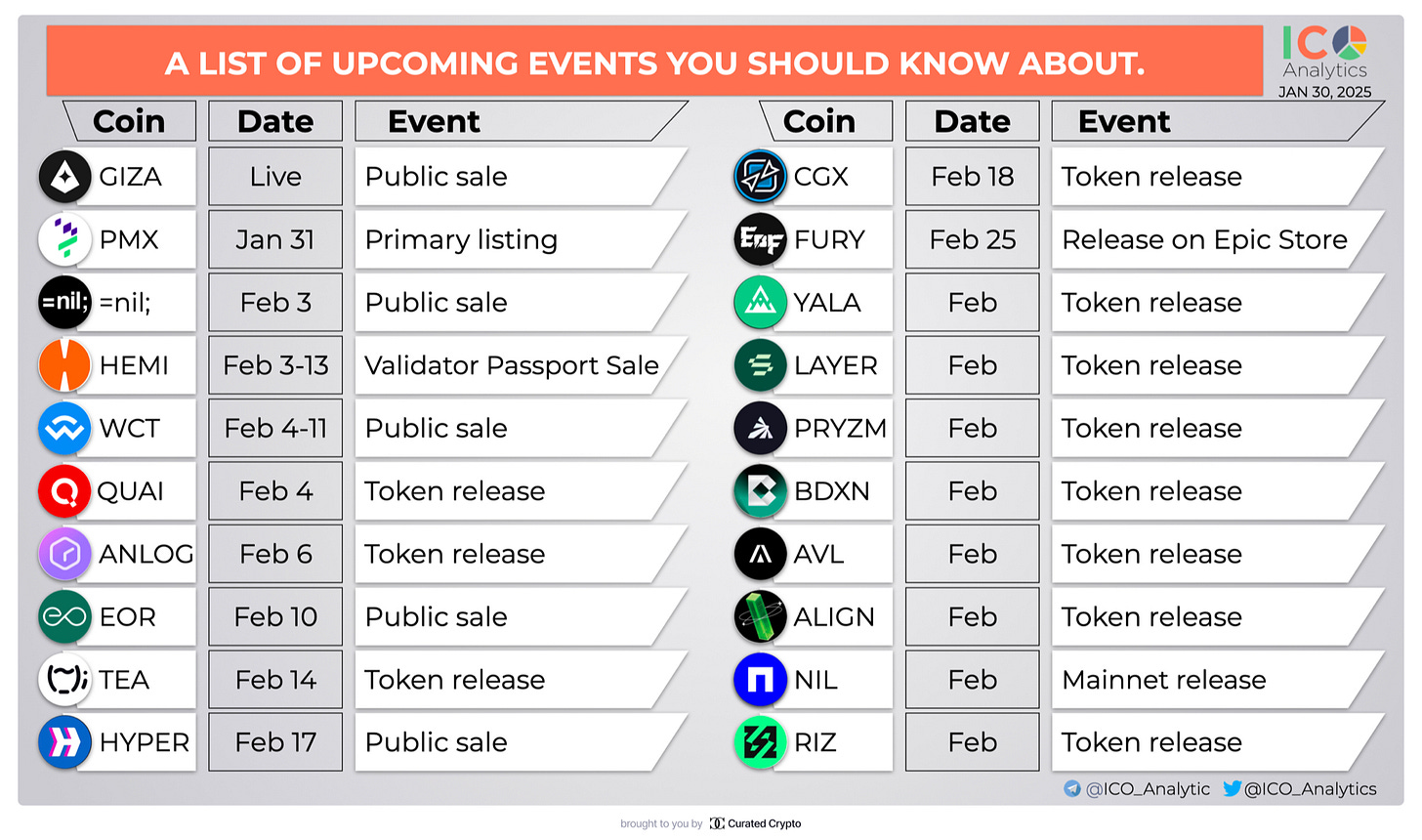 A LIST OF UPCOMING EVENTS YOU SHOULD KNOW ABOUT.

ICO Analytics
JAN 30, 2025

| Coin | Date | Event |
|---|---|---|
| GIZA | Live | Public sale |
| PMX | Jan 31 | Primary listing |
| =nil; | Feb 3 | Public sale |
| HEMI | Feb 3-13 | Validator Passport Sale |
| WCT | Feb 4-11 | Public sale |
| QUAI | Feb 4 | Token release |
| ANLOG | Feb 6 | Token release |
| EOR | Feb 10 | Public sale |
| TEA | Feb 14 | Token release |
| HYPER | Feb 17 | Public sale |

| Coin | Date | Event |
|---|---|---|
| CGX | Feb 18 | Token release |
| FURY | Feb 25 | Release on Epic Store |
| YALA | Feb | Token release |
| LAYER | Feb | Token release |
| PRYZM | Feb | Token release |
| BDXN | Feb | Token release |
| AVL | Feb | Token release |
| ALIGN | Feb | Token release |
| NIL | Feb | Mainnet release |
| RIZ | Feb | Token release |

@ICO_Analytic @ICO_Analytics

brought to you by Curated Crypto